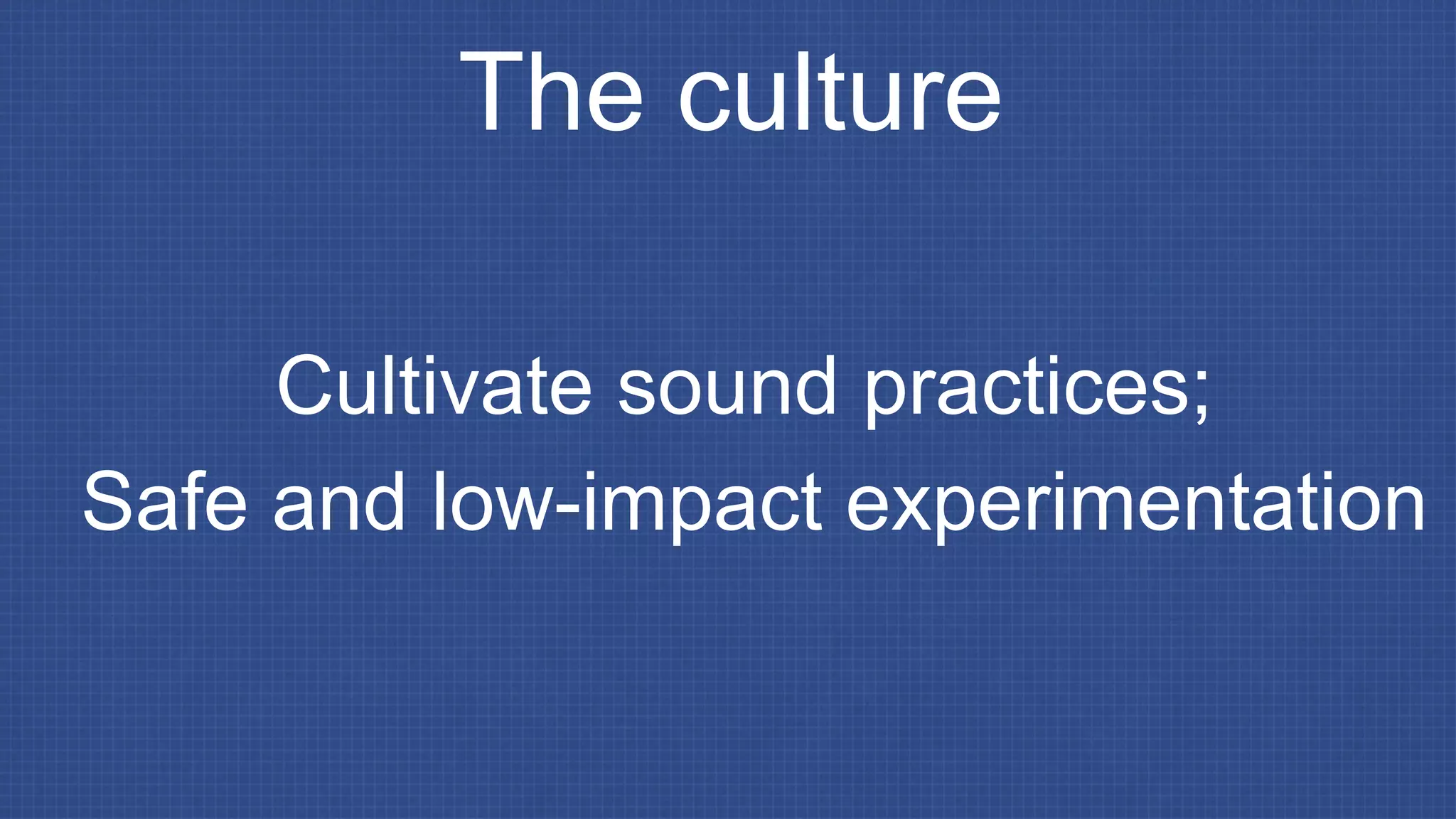 The culture

Cultivate sound practices;
Safe and low-impact experimentation